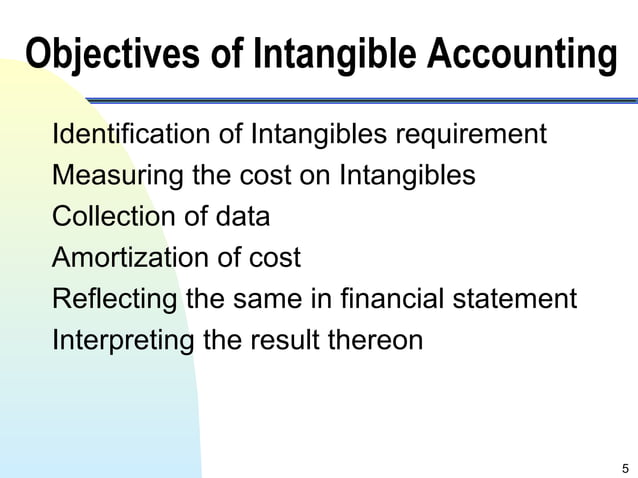 Objectives of Intangible Accounting

Identification of Intangibles requirement
Measuring the cost on Intangibles
Collection of data
Amortization of cost
Reflecting the same in financial statement
Interpreting the result thereon

5